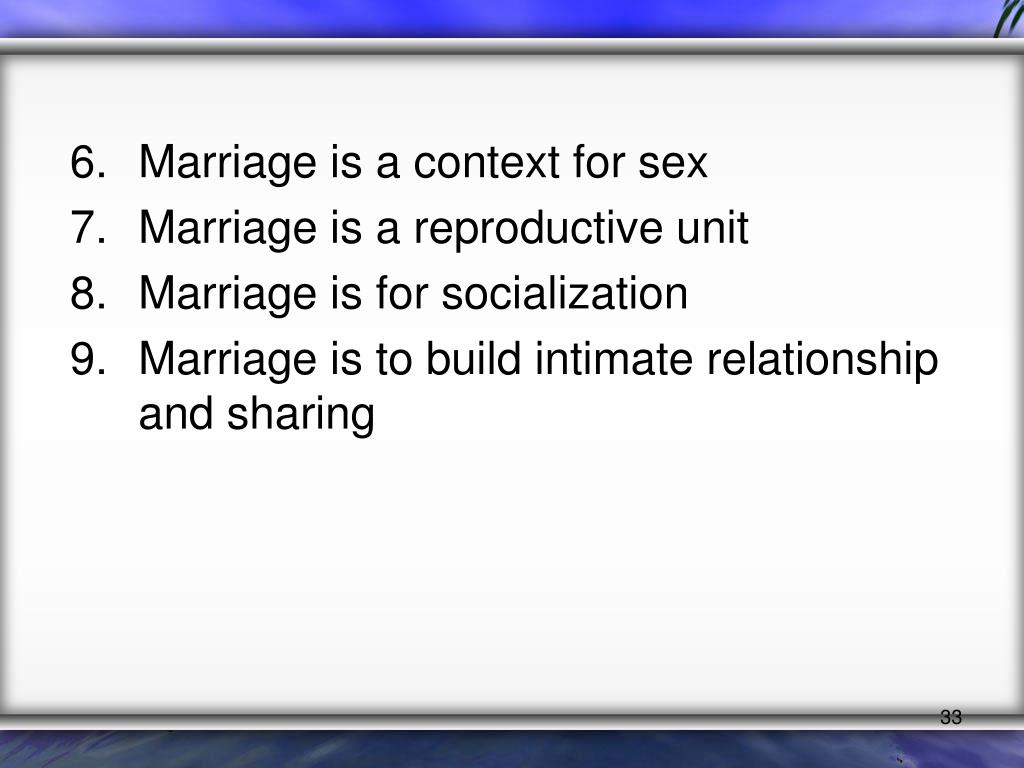 6. Marriage is a context for sex
7. Marriage is a reproductive unit
8. Marriage is for socialization
9. Marriage is to build intimate relationship and sharing

33